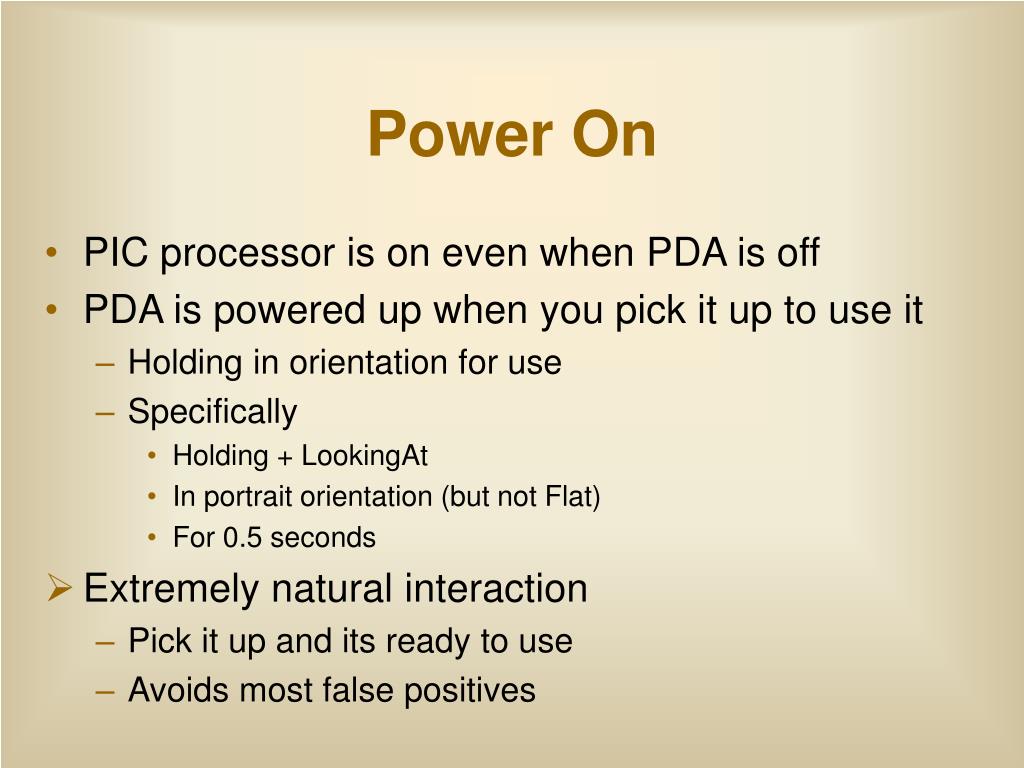 Power On

• PIC processor is on even when PDA is off
• PDA is powered up when you pick it up to use it
– Holding in orientation for use
– Specifically
• Holding + LookingAt
• In portrait orientation (but not Flat)
• For 0.5 seconds
➢ Extremely natural interaction
– Pick it up and its ready to use
– Avoids most false positives